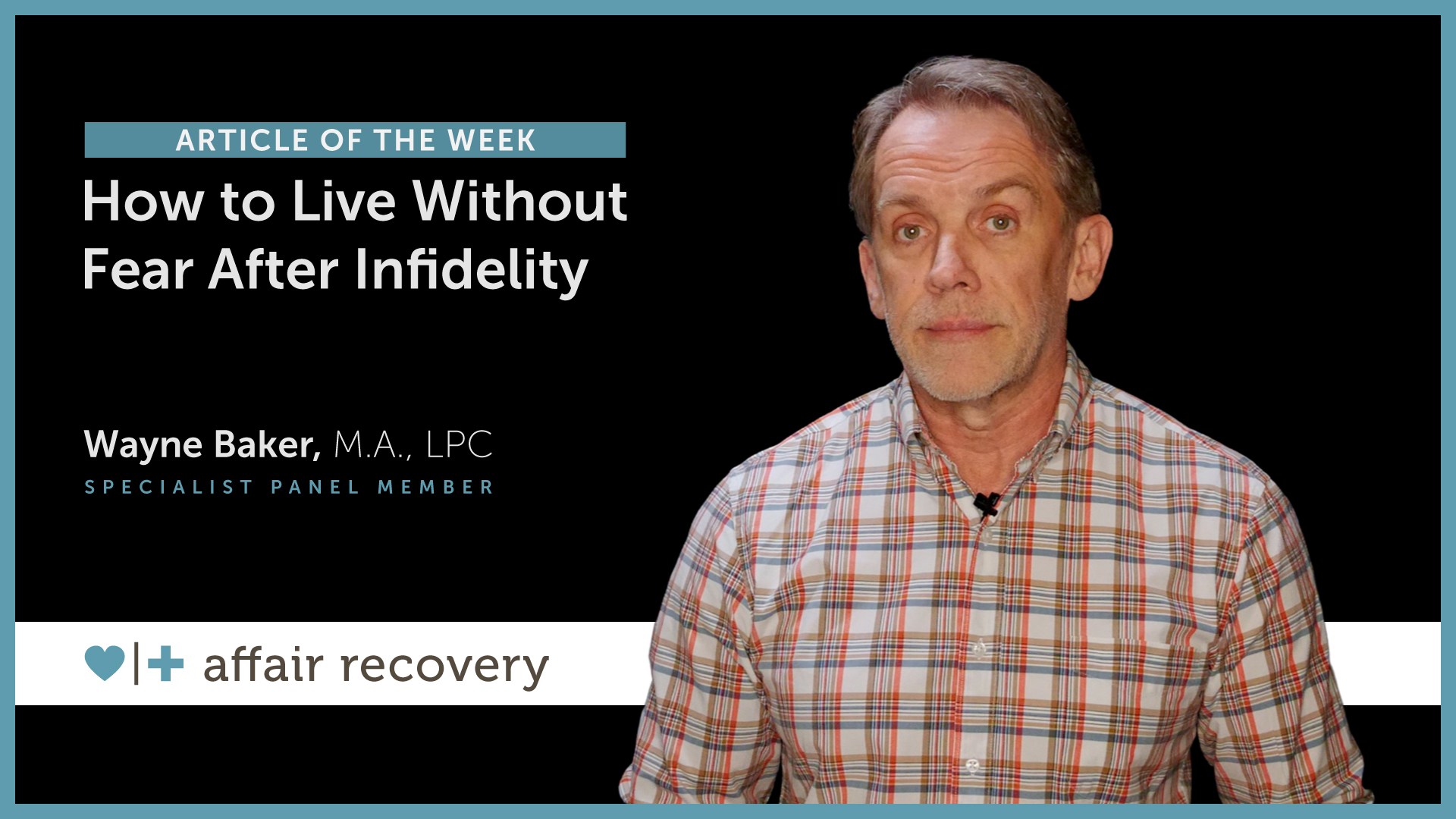 ARTICLE OF THE WEEK

How to Live Without Fear After Infidelity

Wayne Baker, M.A., LPC
SPECIALIST PANEL MEMBER

affair recovery